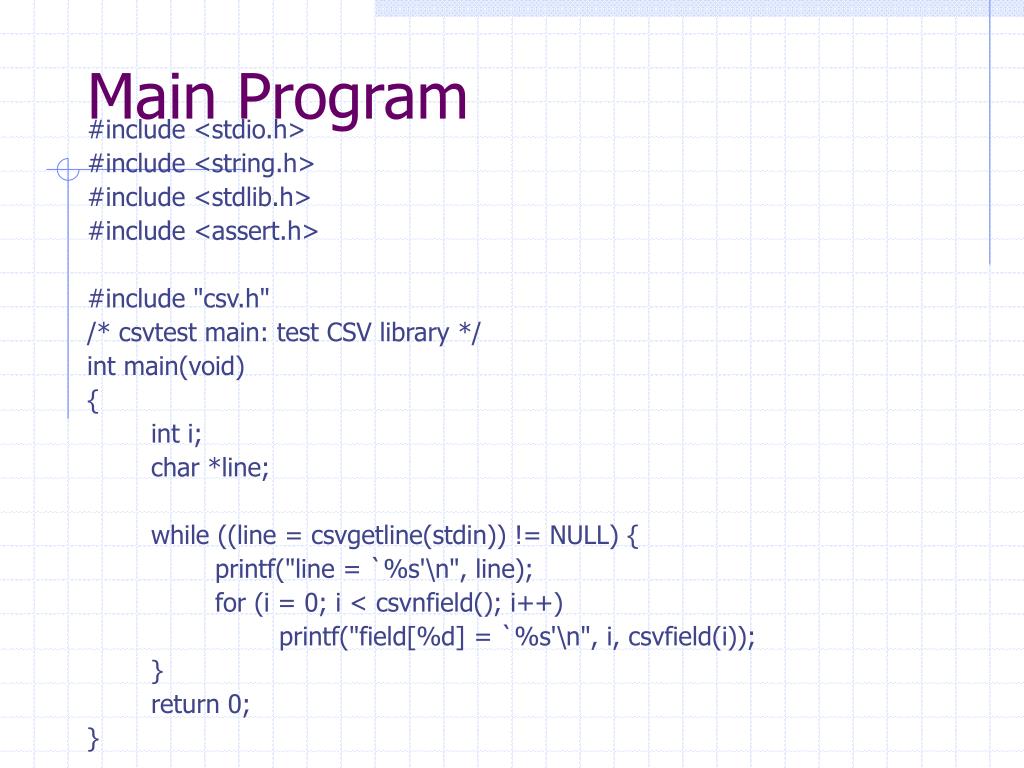 Main Program

#include <stdio.h>
#include <string.h>
#include <stdlib.h>
#include <assert.h>

#include "csv.h"
/* csvtest main: test CSV library */
int main(void)
{
	int i;
	char *line;

	while ((line = csvgetline(stdin)) != NULL) {
		printf("line = `%s'\n", line);
		for (i = 0; i < csvnfield(); i++)
			printf("field[%d] = `%s'\n", i, csvfield(i));
	}
	return 0;
}